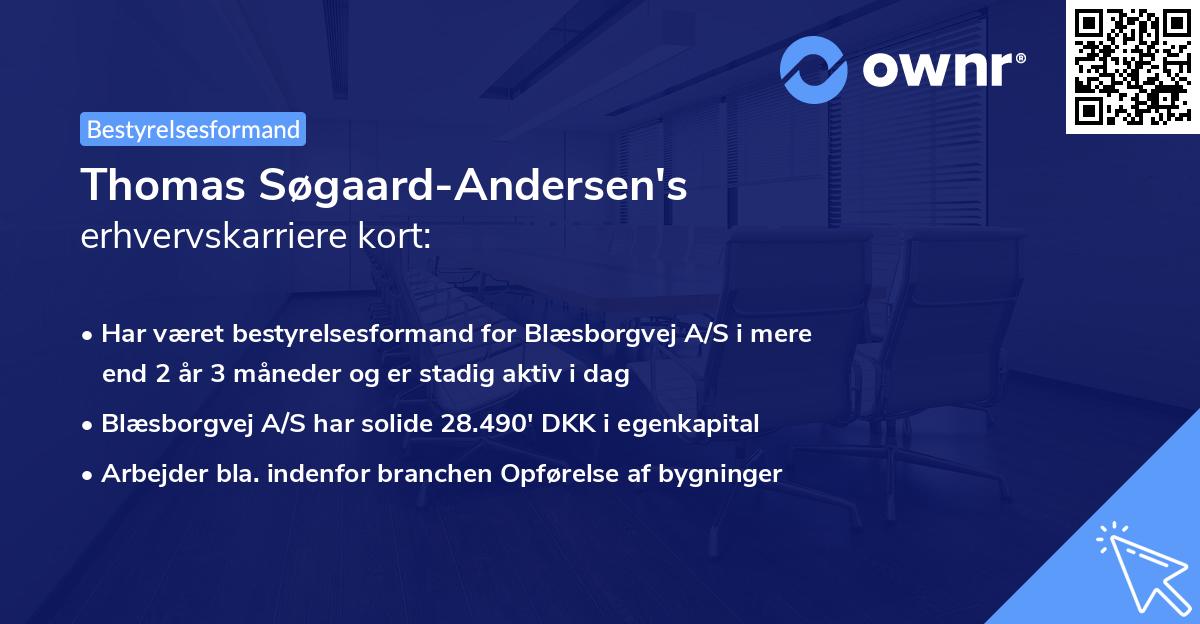 ownr®

Bestyrelsesformand

Thomas Søgaard-Andersen's erhvervskarriere kort:

• Har været bestyrelsesformand for Blæsborgvej A/S i mere end 2 år 3 måneder og er stadig aktiv i dag

• Blæsborgvej A/S har solide 28.490' DKK i egenkapital

• Arbejder bla. indenfor branchen Opførelse af bygninger